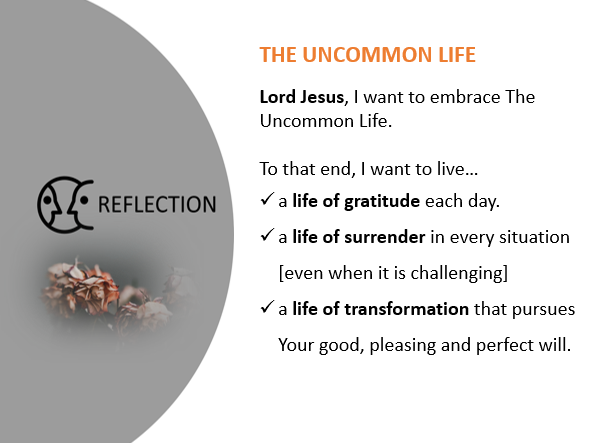 REFLECTION

THE UNCOMMON LIFE

Lord Jesus, I want to embrace The Uncommon Life.

To that end, I want to live…
✓ a life of gratitude each day.
✓ a life of surrender in every situation [even when it is challenging]
✓ a life of transformation that pursues Your good, pleasing and perfect will.